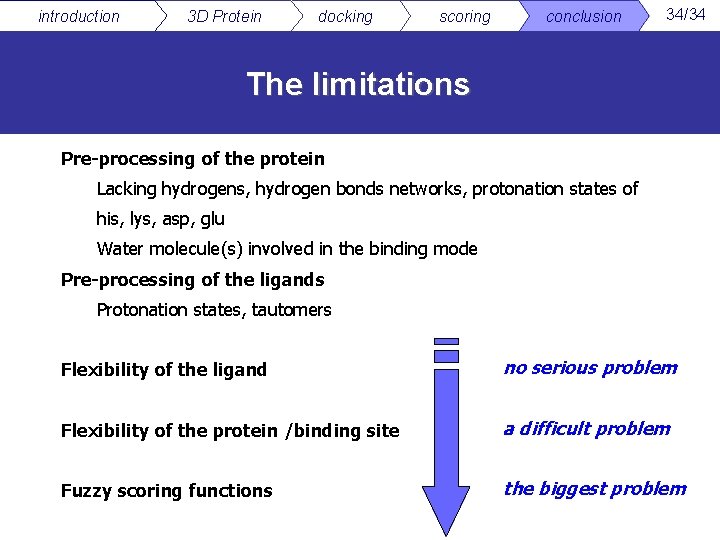 introduction 3D Protein docking scoring conclusion 34/34

The limitations

Pre-processing of the protein

Lacking hydrogens, hydrogen bonds networks, protonation states of his, lys, asp, glu

Water molecule(s) involved in the binding mode

Pre-processing of the ligands

Protonation states, tautomers

Flexibility of the ligand

no serious problem

Flexibility of the protein /binding site

a difficult problem

Fuzzy scoring functions

the biggest problem